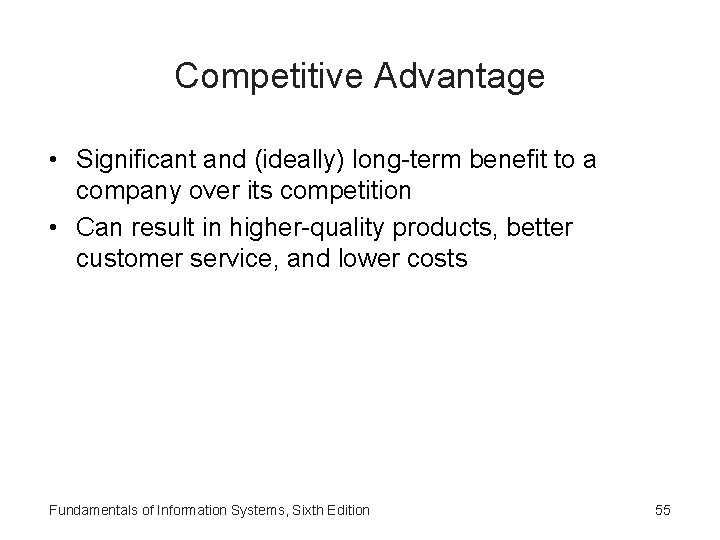 Competitive Advantage

• Significant and (ideally) long-term benefit to a company over its competition
• Can result in higher-quality products, better customer service, and lower costs

Fundamentals of Information Systems, Sixth Edition

55